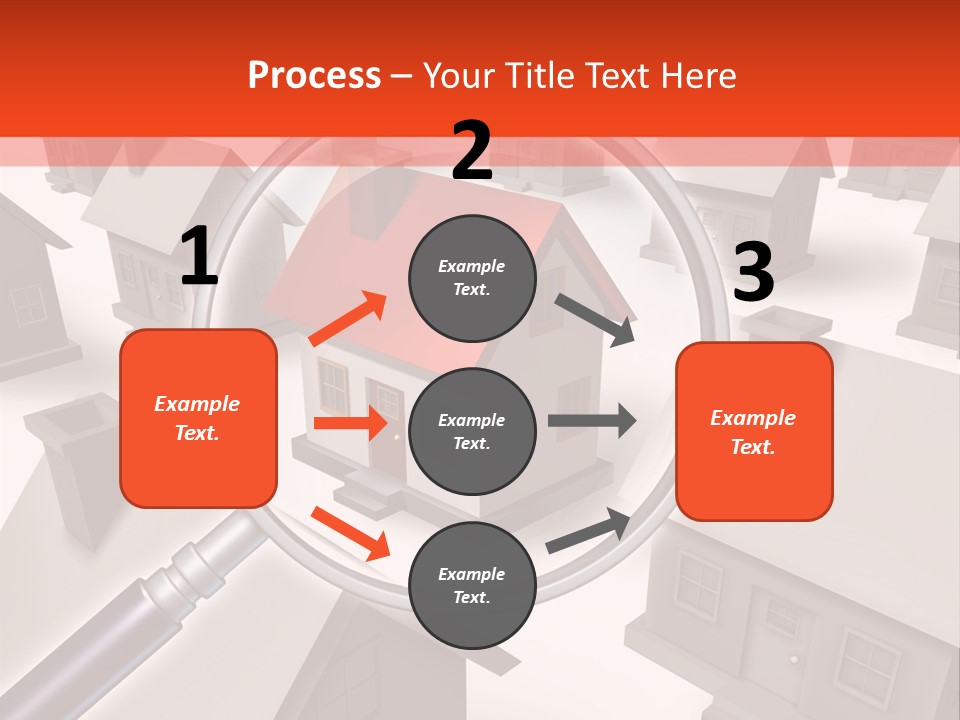 Process – Your Title Text Here

1

Example Text.

2

Example Text.

Example Text.

Example Text.

3

Example Text.